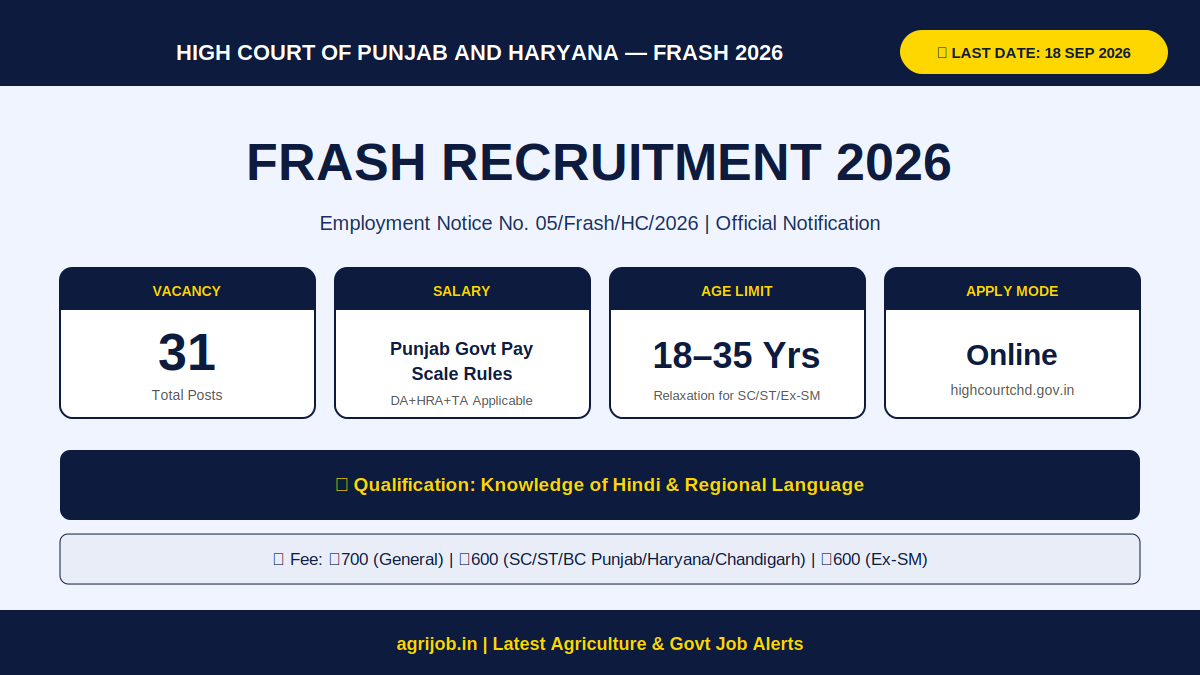 HIGH COURT OF PUNJAB AND HARYANA — FRASH 2026

LAST DATE: 18 SEP 2026

FRASH RECRUITMENT 2026

Employment Notice No. 05/Frash/HC/2026 | Official Notification

VACANCY
31
Total Posts

SALARY
Punjab Govt Pay Scale Rules
DA+HRA+TA Applicable

AGE LIMIT
18–35 Yrs
Relaxation for SC/ST/Ex-SM

APPLY MODE
Online
highcourtchd.gov.in

Qualification: Knowledge of Hindi & Regional Language

Fee: 700 (General) | 600 (SC/ST/BC Punjab/Haryana/Chandigarh) | 600 (Ex-SM)

agrijob.in | Latest Agriculture & Govt Job Alerts